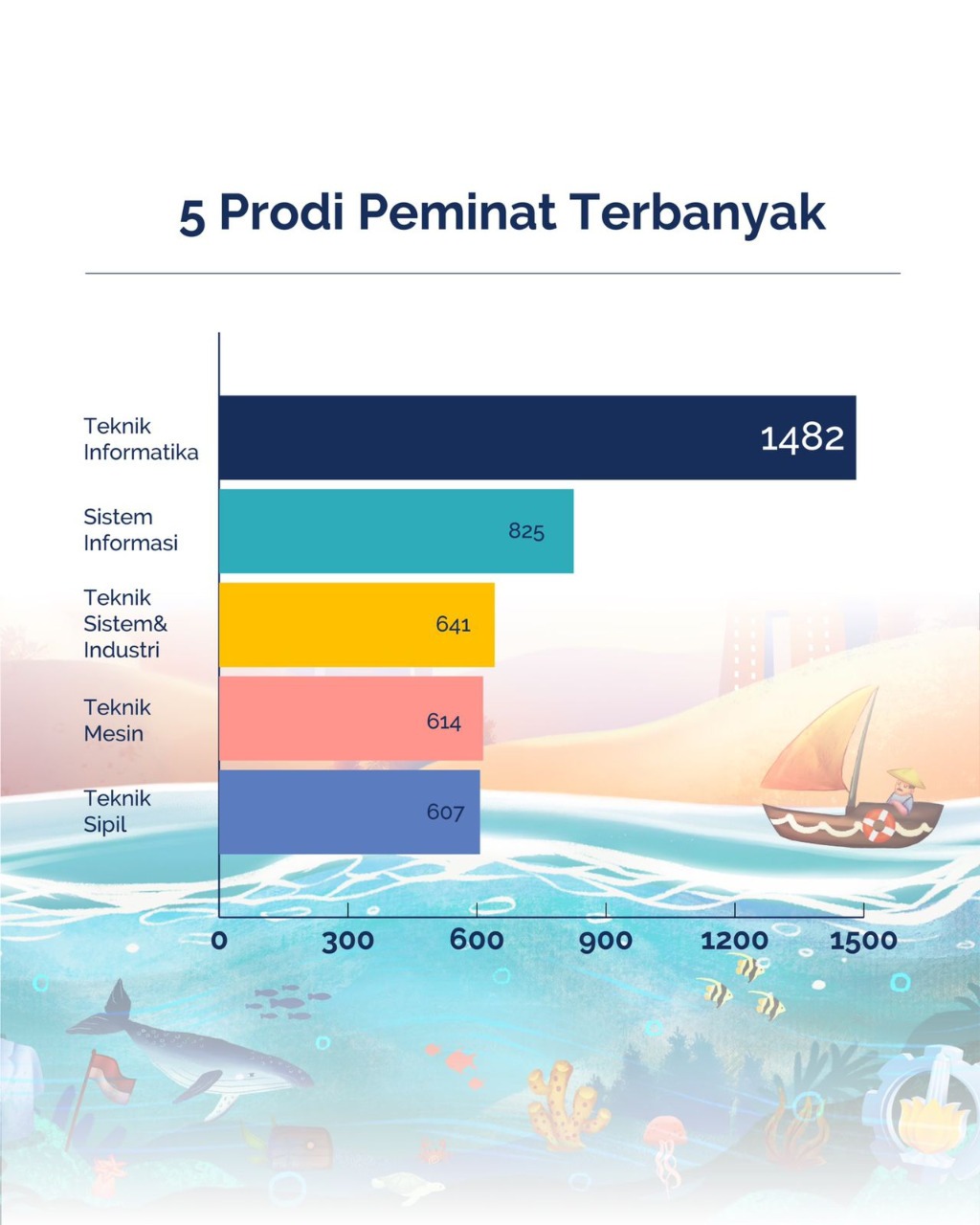 5 Prodi Peminat Terbanyak

Teknik Informatika 1482

Sistem Informasi 825

Teknik Sistem& Industri 641

Teknik Mesin 614

Teknik Sipil 607

0 300 600 900 1200 1500